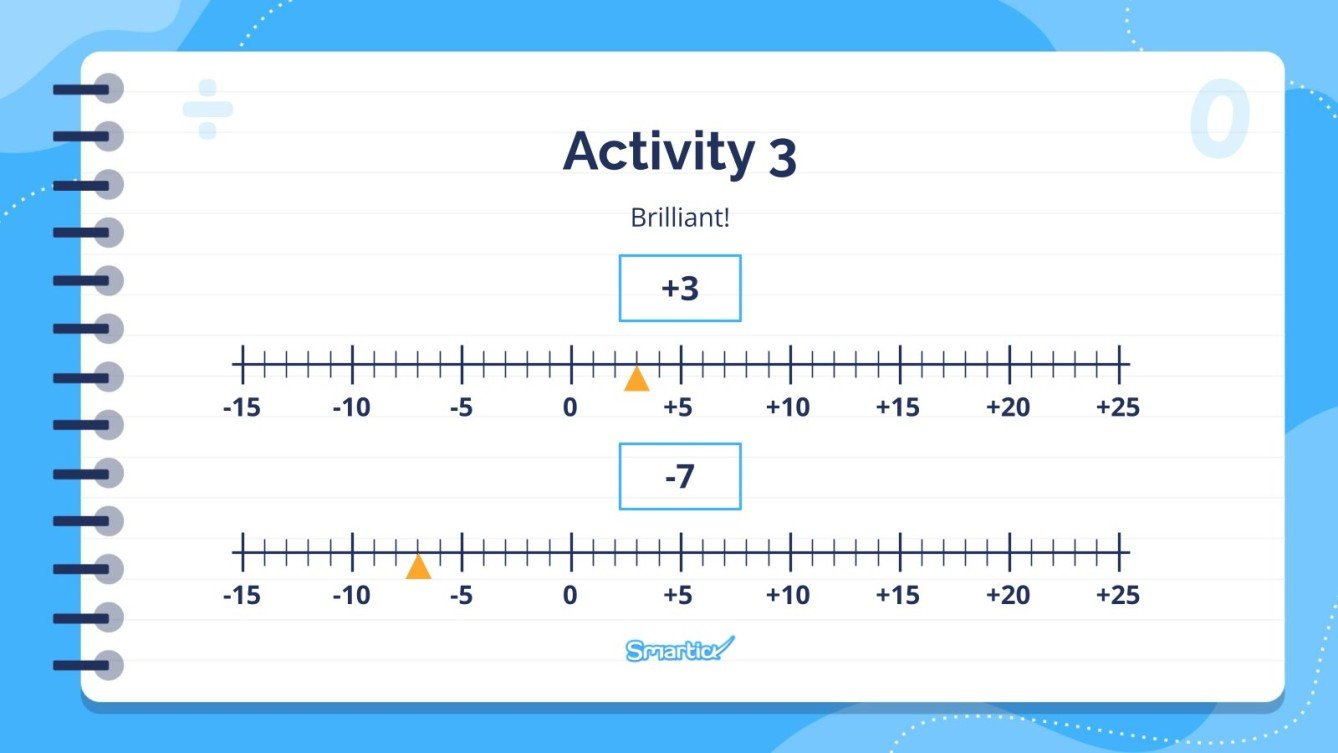 ÷

0

Activity 3

Brilliant!

+3

-15 -10 -5 0 +5 +10 +15 +20 +25

-7

-15 -10 -5 0 +5 +10 +15 +20 +25

Smartick